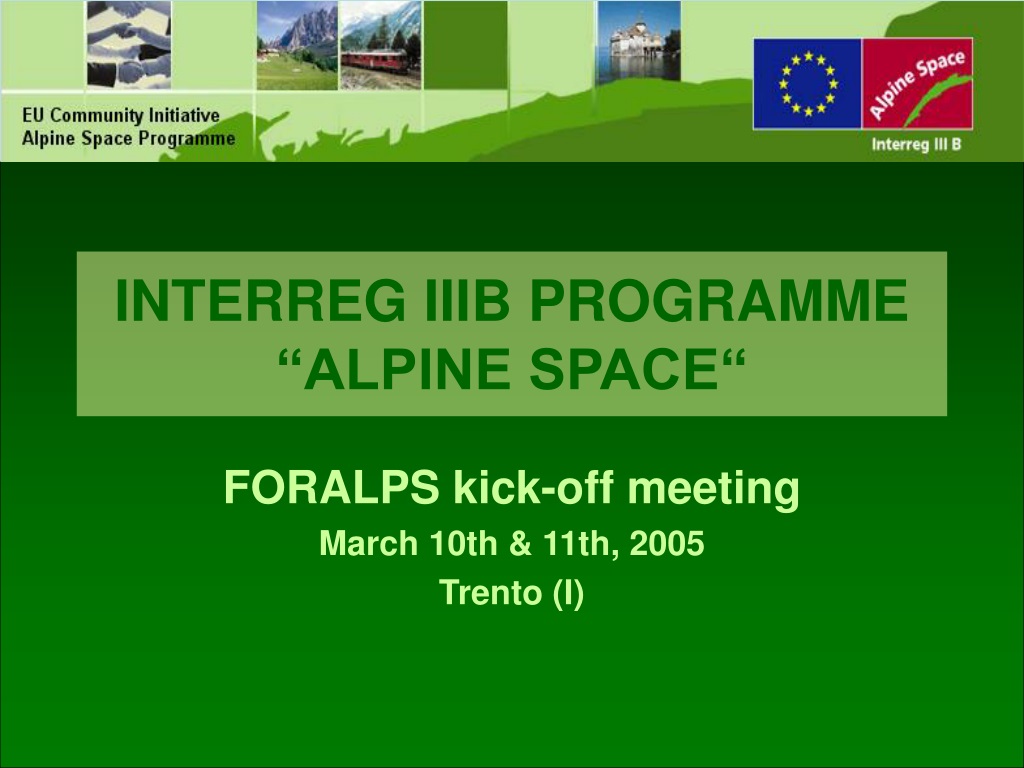 EU Community Initiative
Alpine Space Programme

Alpine Space
Interreg III B

INTERREG IIIB PROGRAMME
“ALPINE SPACE“

FORALPS kick-off meeting
March 10th & 11th, 2005
Trento (I)